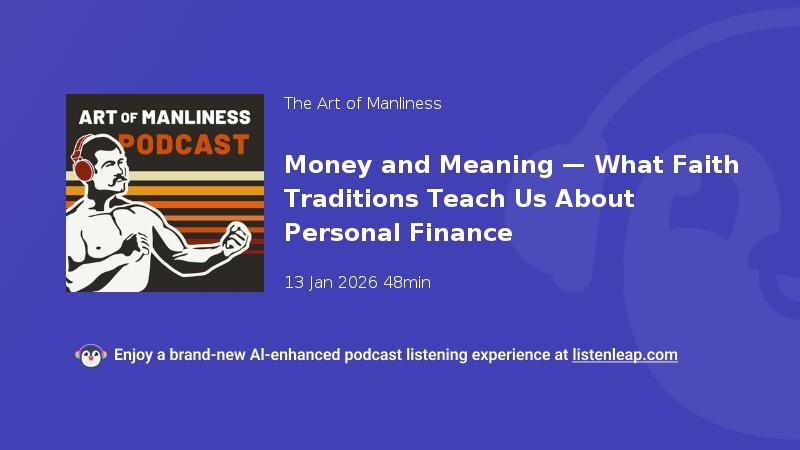 ART OF MANLINESS
PODCAST

The Art of Manliness

Money and Meaning — What Faith Traditions Teach Us About Personal Finance

13 Jan 2026 48min

Enjoy a brand-new AI-enhanced podcast listening experience at listenleap.com